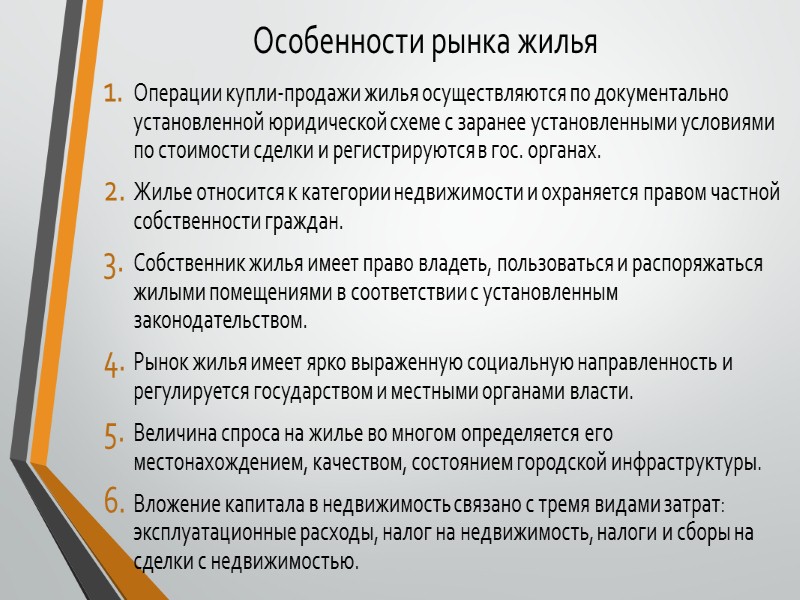 Особенности рынка жилья

1. Операции купли-продажи жилья осуществляются по документально установленной юридической схеме с заранее установленными условиями по стоимости сделки и регистрируются в гос. органах.

2. Жилье относится к категории недвижимости и охраняется правом частной собственности граждан.

3. Собственник жилья имеет право владеть, пользоваться и распоряжаться жилыми помещениями в соответствии с установленным законодательством.

4. Рынок жилья имеет ярко выраженную социальную направленность и регулируется государством и местными органами власти.

5. Величина спроса на жилье во многом определяется его местонахождением, качеством, состоянием городской инфраструктуры.

6. Вложение капитала в недвижимость связано с тремя видами затрат: эксплуатационные расходы, налог на недвижимость, налоги и сборы на сделки с недвижимостью.